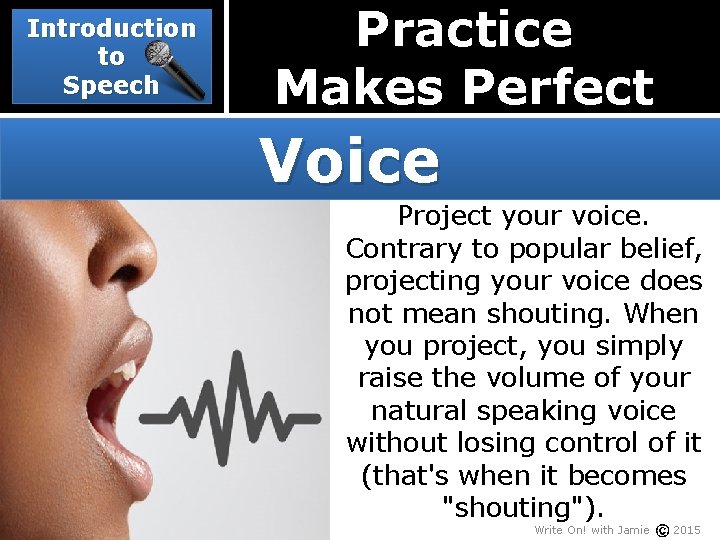 Introduction to Speech

Practice Makes Perfect

Voice

Project your voice. Contrary to popular belief, projecting your voice does not mean shouting. When you project, you simply raise the volume of your natural speaking voice without losing control of it (that's when it becomes "shouting").

Write On! with Jamie © 2015